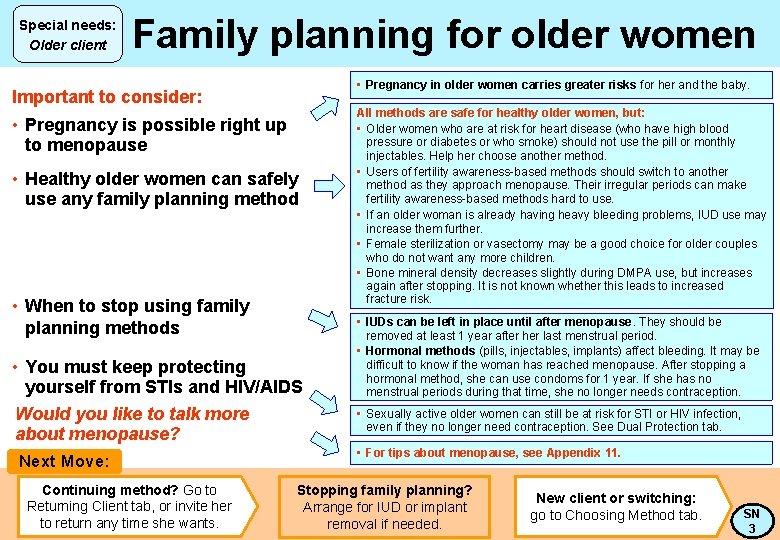 Special needs:
Older client

Family planning for older women

Important to consider:

• Pregnancy is possible right up to menopause

• Healthy older women can safely use any family planning method

• When to stop using family planning methods

• You must keep protecting yourself from STIs and HIV/AIDS

Would you like to talk more about menopause?

• Pregnancy in older women carries greater risks for her and the baby.

All methods are safe for healthy older women, but:
• Older women who are at risk for heart disease (who have high blood pressure or diabetes or who smoke) should not use the pill or monthly injectables. Help her choose another method.
• Users of fertility awareness-based methods should switch to another method as they approach menopause. Their irregular periods can make fertility awareness-based methods hard to use.
• If an older woman is already having heavy bleeding problems, IUD use may increase them further.
• Female sterilization or vasectomy may be a good choice for older couples who do not want any more children.
• Bone mineral density decreases slightly during DMPA use, but increases again after stopping. It is not known whether this leads to increased fracture risk.

• IUDs can be left in place until after menopause. They should be removed at least 1 year after her last menstrual period.
• Hormonal methods (pills, injectables, implants) affect bleeding. It may be difficult to know if the woman has reached menopause. After stopping a hormonal method, she can use condoms for 1 year. If she has no menstrual periods during that time, she no longer needs contraception.

• Sexually active older women can still be at risk for STI or HIV infection, even if they no longer need contraception. See Dual Protection tab.

• For tips about menopause, see Appendix 11.

Next Move:

Continuing method? Go to Returning Client tab, or invite her to return any time she wants.

Stopping family planning? Arrange for IUD or implant removal if needed.

New client or switching: go to Choosing Method tab.

SN 3